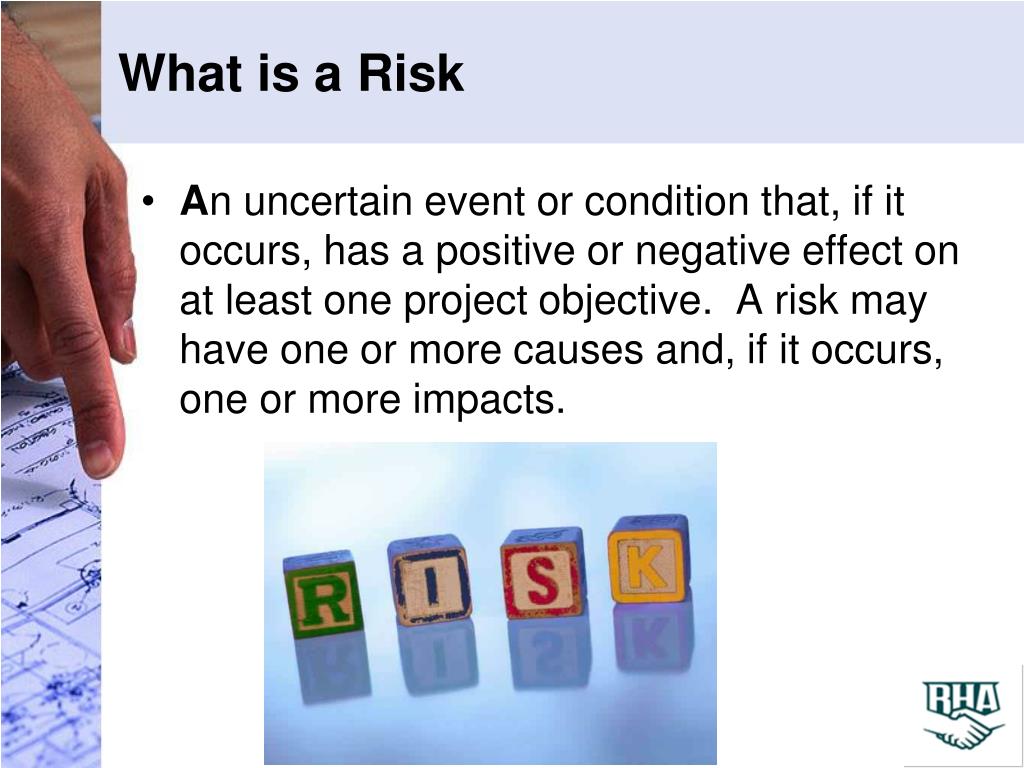 What is a Risk

• An uncertain event or condition that, if it occurs, has a positive or negative effect on at least one project objective.  A risk may have one or more causes and, if it occurs, one or more impacts.

R I S K

RHA